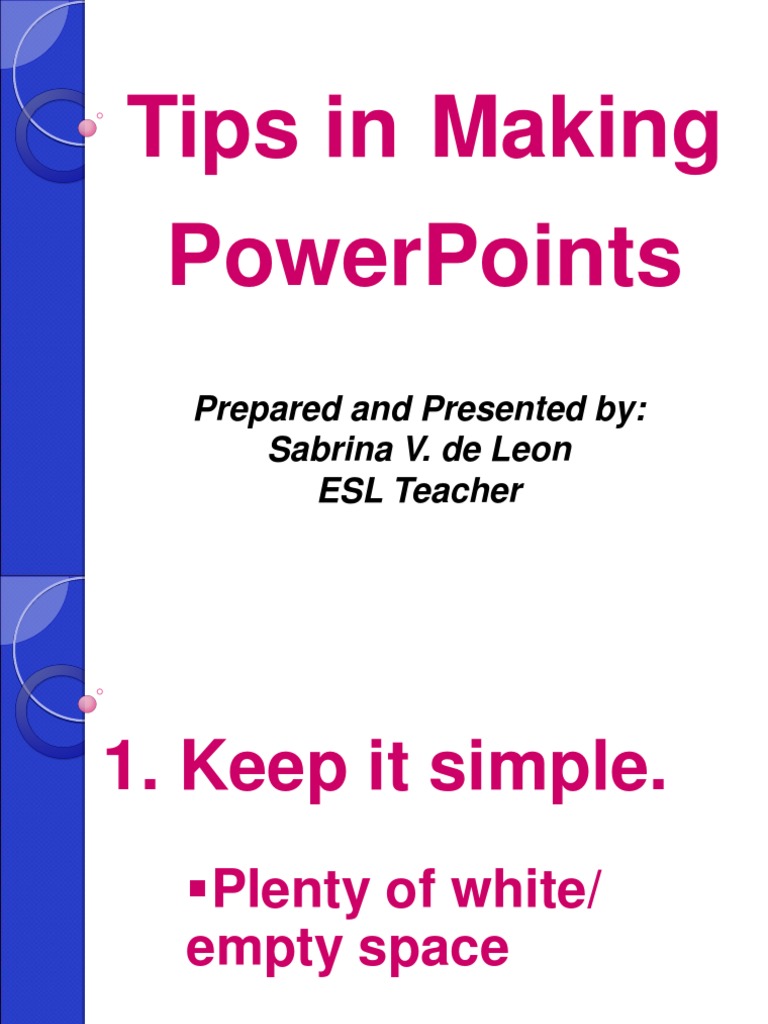 Tips in Making PowerPoints

Prepared and Presented by:
Sabrina V. de Leon
ESL Teacher

1. Keep it simple.

▪Plenty of white/ empty space